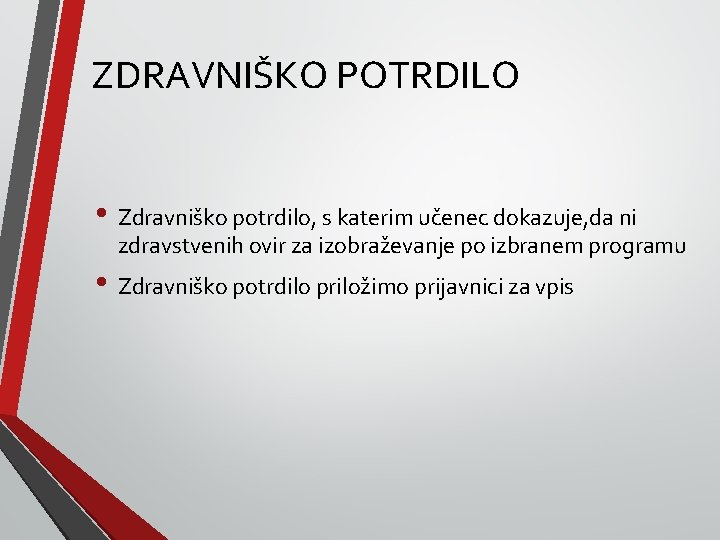 ZDRAVNIŠKO POTRDILO

• Zdravniško potrdilo, s katerim učenec dokazuje,da ni zdravstvenih ovir za izobraževanje po izbranem programu

• Zdravniško potrdilo priložimo prijavnici za vpis